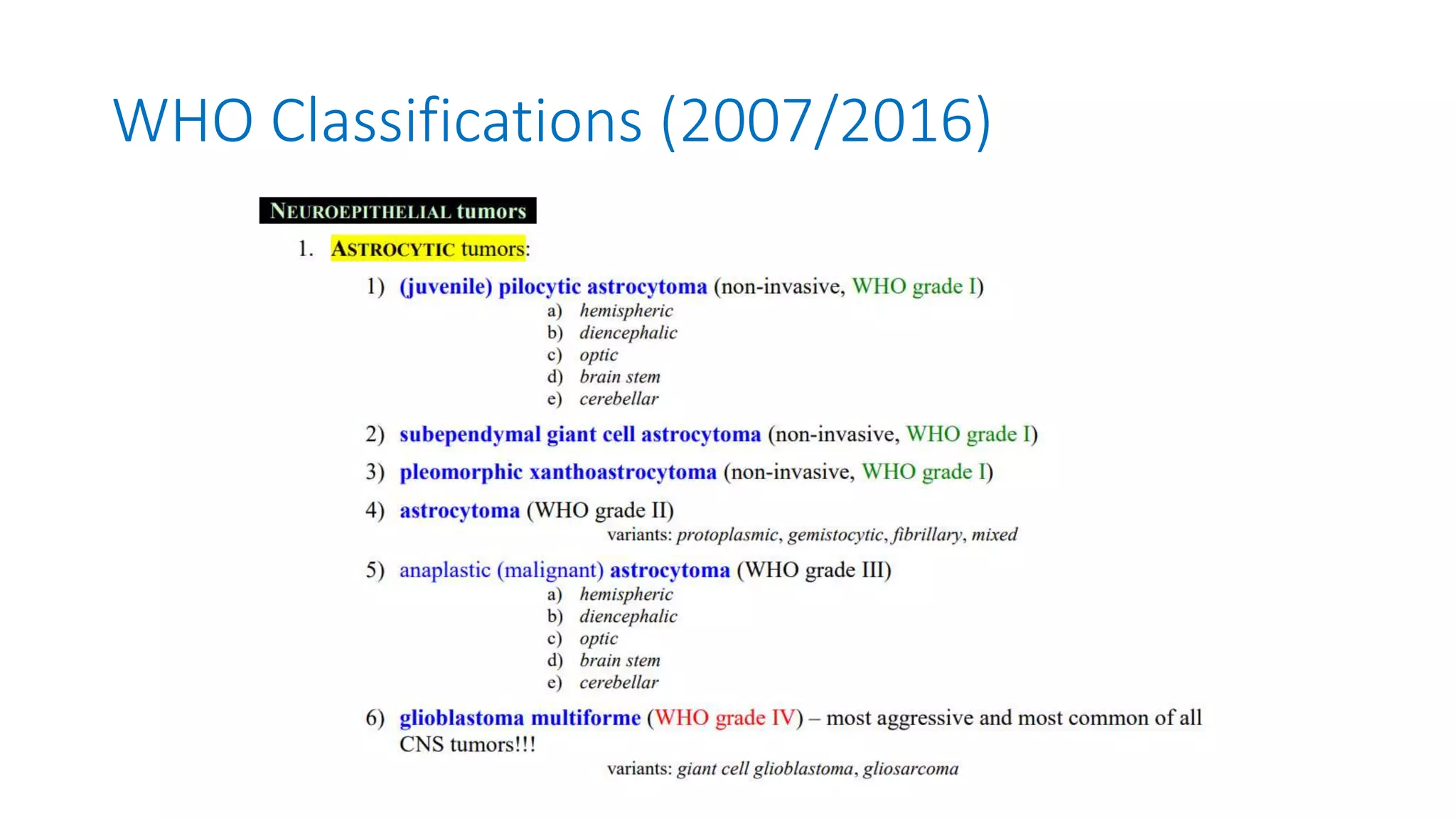 WHO Classifications (2007/2016)

NEUROEPITHELIAL tumors

1. ASTROCYTIC tumors:

1) (juvenile) pilocytic astrocytoma (non-invasive, WHO grade I)
a) hemispheric
b) diencephalic
c) optic
d) brain stem
e) cerebellar

2) subependymal giant cell astrocytoma (non-invasive, WHO grade I)

3) pleomorphic xanthoastrocytoma (non-invasive, WHO grade I)

4) astrocytoma (WHO grade II)
variants: protoplasmic, gemistocytic, fibrillary, mixed

5) anaplastic (malignant) astrocytoma (WHO grade III)
a) hemispheric
b) diencephalic
c) optic
d) brain stem
e) cerebellar

6) glioblastoma multiforme (WHO grade IV) – most aggressive and most common of all CNS tumors!!!
variants: giant cell glioblastoma, gliosarcoma